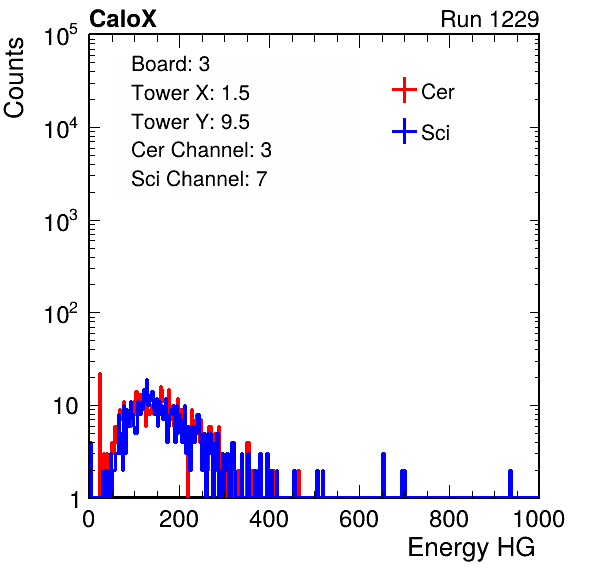 CaloX

Run 1229

Counts

$10^5$

$10^4$

$10^3$

$10^2$

10

1

Board: 3
Tower X: 1.5
Tower Y: 9.5
Cer Channel: 3
Sci Channel: 7

Cer

Sci

0 200 400 600 800 1000

Energy HG